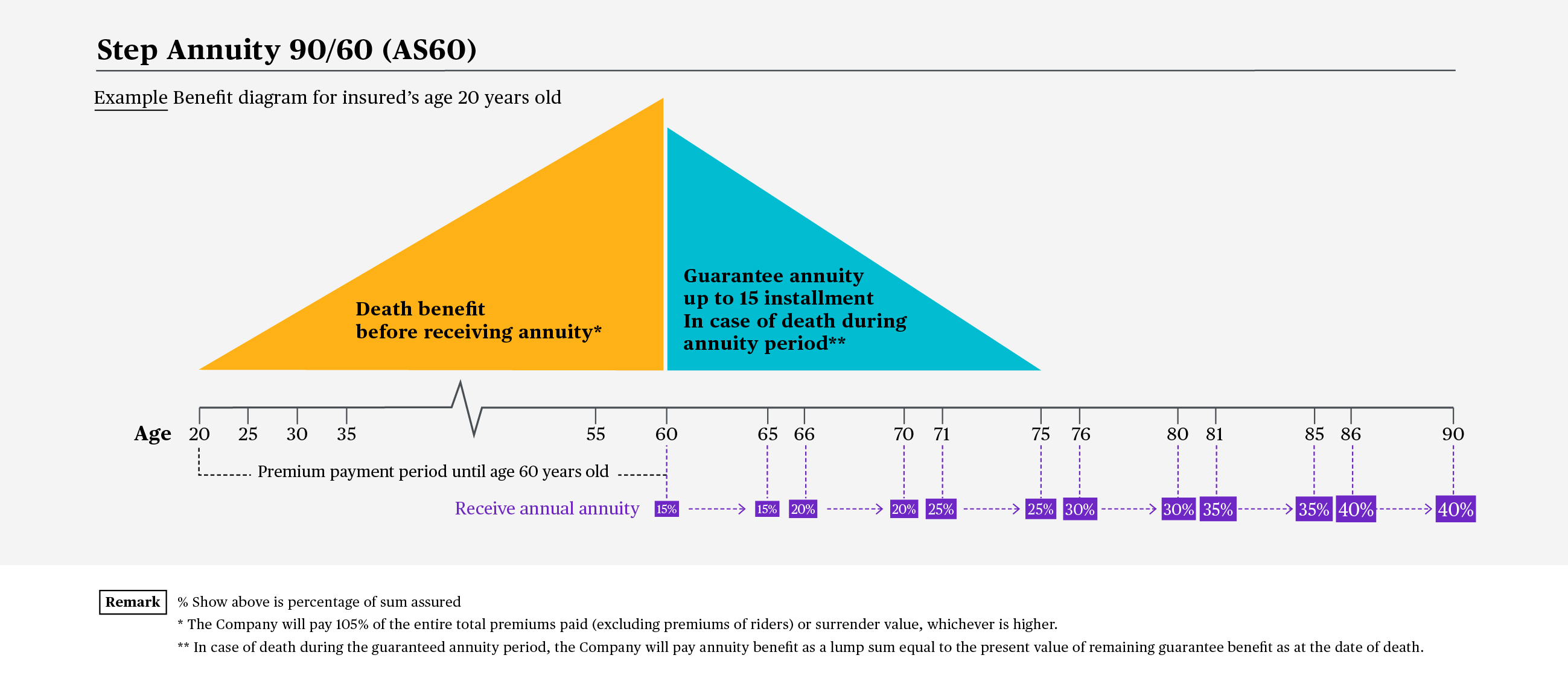 Step Annuity 90/60 (AS60)

Example Benefit diagram for insured's age 20 years old

Death benefit before receiving annuity*

Guarantee annuity up to 15 installment In case of death during annuity period**

Age 20 25 30 35 55 60 65 66 70 71 75 76 80 81 85 86 90

Premium payment period until age 60 years old

Receive annual annuity 15% 15% 20% 20% 25% 25% 30% 30% 35% 35% 40% 40%

Remark % Show above is percentage of sum assured

* The Company will pay 105% of the entire total premiums paid (excluding premiums of riders) or surrender value, whichever is higher.

** In case of death during the guaranteed annuity period, the Company will pay annuity benefit as a lump sum equal to the present value of remaining guarantee benefit as at the date of death.